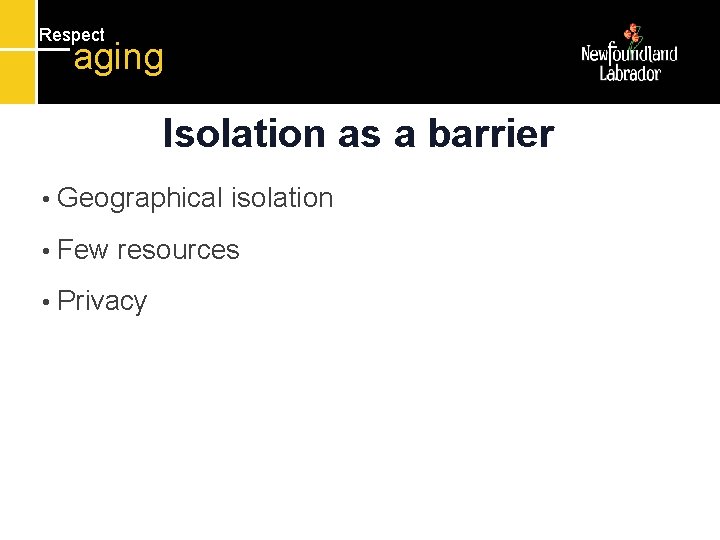 Respect
aging

Newfoundland
Labrador

Isolation as a barrier

• Geographical isolation
• Few resources
• Privacy